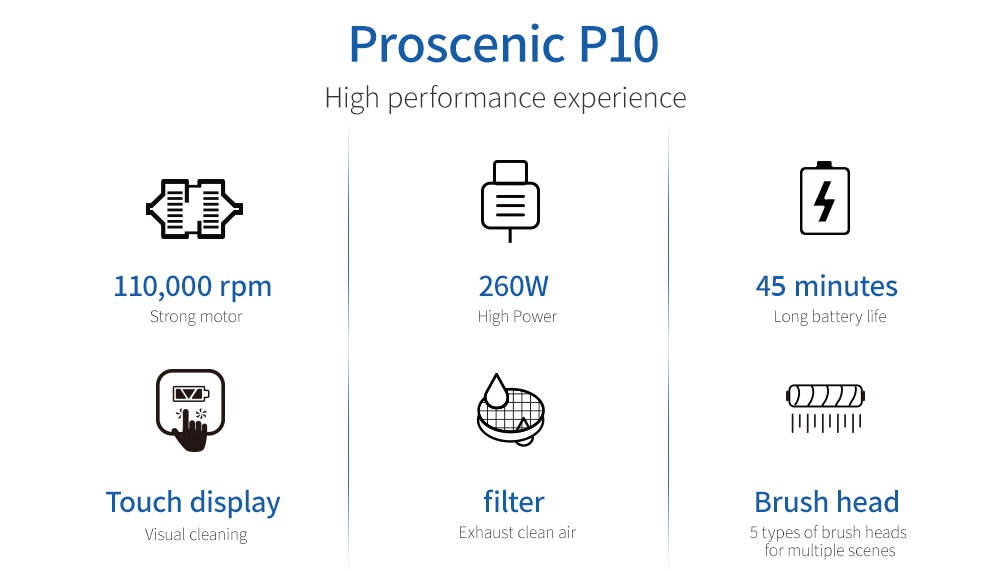 Proscenic P10

High performance experience

110,000 rpm
Strong motor

260W
High Power

45 minutes
Long battery life

Touch display
Visual cleaning

filter
Exhaust clean air

Brush head
5 types of brush heads for multiple scenes